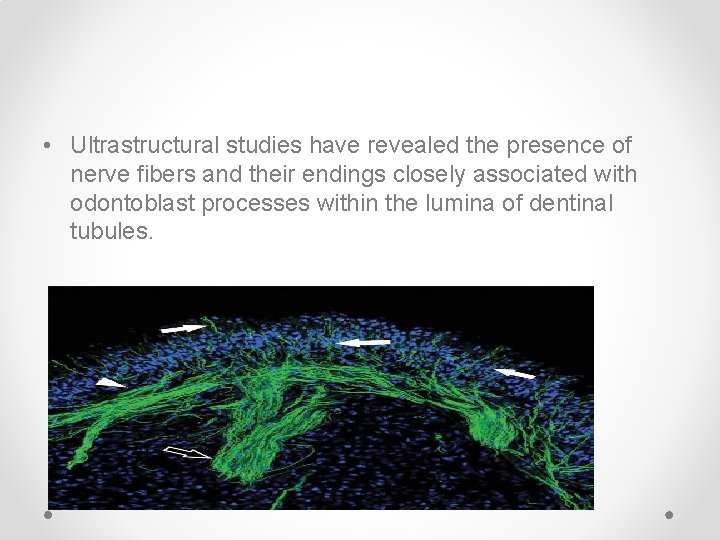 • Ultrastructural studies have revealed the presence of nerve fibers and their endings closely associated with odontoblast processes within the lumina of dentinal tubules.